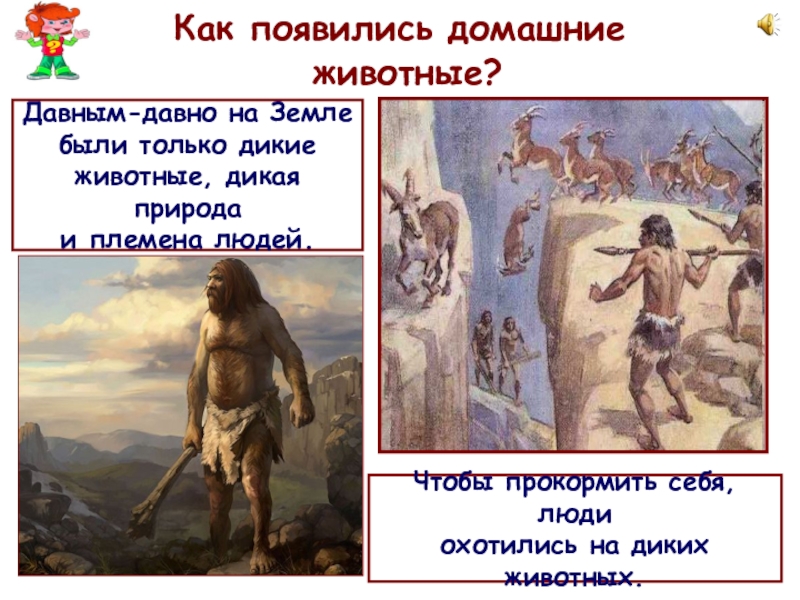 Как появились домашние животные?

Давным-давно на Земле были только дикие животные, дикая природа и племена людей.

Чтобы прокормить себя, люди охотились на диких животных.